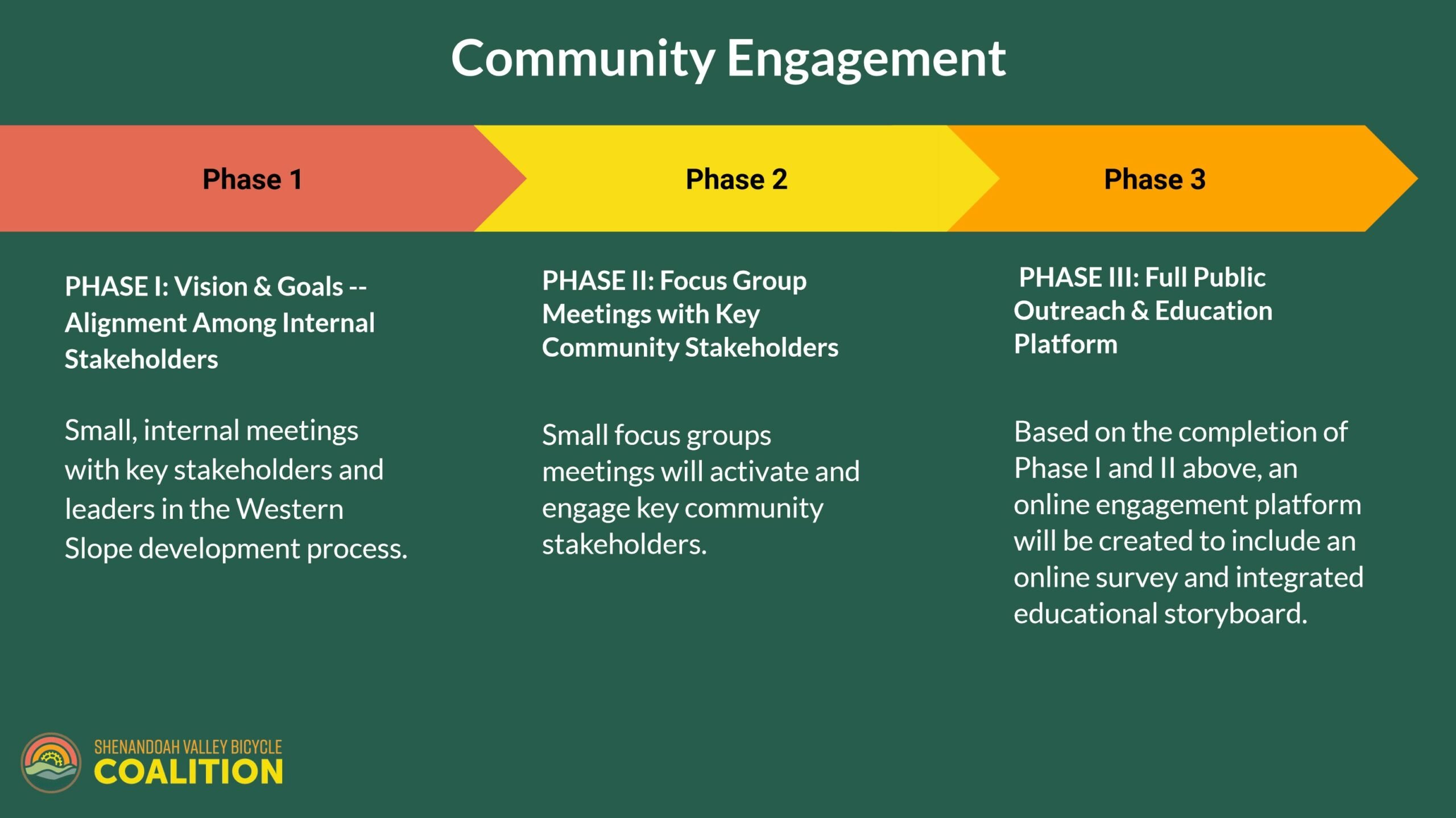 Community Engagement

Phase 1

Phase 2

Phase 3

PHASE I: Vision & Goals -- Alignment Among Internal Stakeholders

Small, internal meetings with key stakeholders and leaders in the Western Slope development process.

PHASE II: Focus Group Meetings with Key Community Stakeholders

Small focus groups meetings will activate and engage key community stakeholders.

PHASE III: Full Public Outreach & Education Platform

Based on the completion of Phase I and II above, an online engagement platform will be created to include an online survey and integrated educational storyboard.

SHENANDOAH VALLEY BICYCLE
COALITION